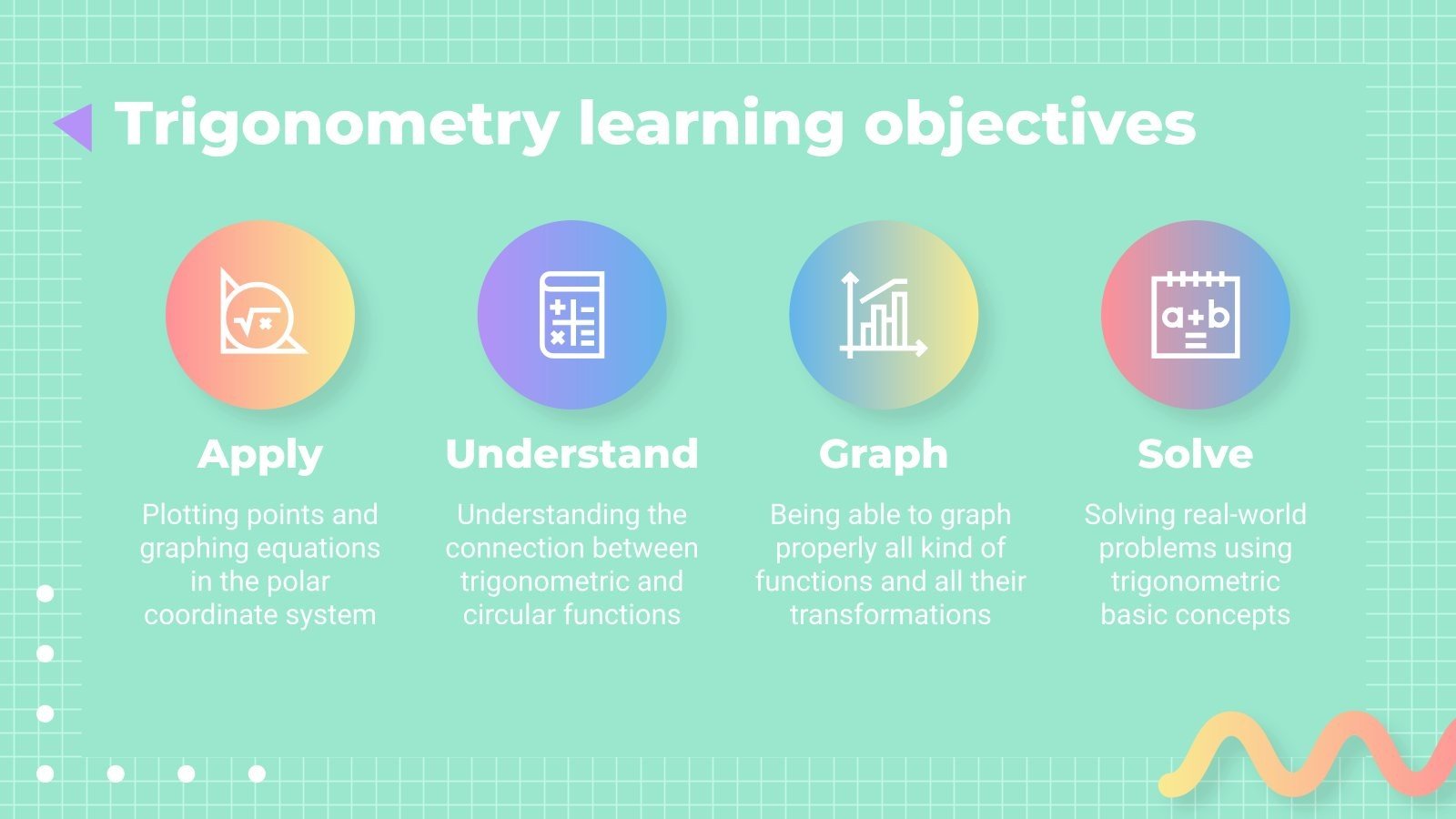 Trigonometry learning objectives

Apply

Plotting points and graphing equations in the polar coordinate system

Understand

Understanding the connection between trigonometric and circular functions

Graph

Being able to graph properly all kind of functions and all their transformations

Solve

Solving real-world problems using trigonometric basic concepts